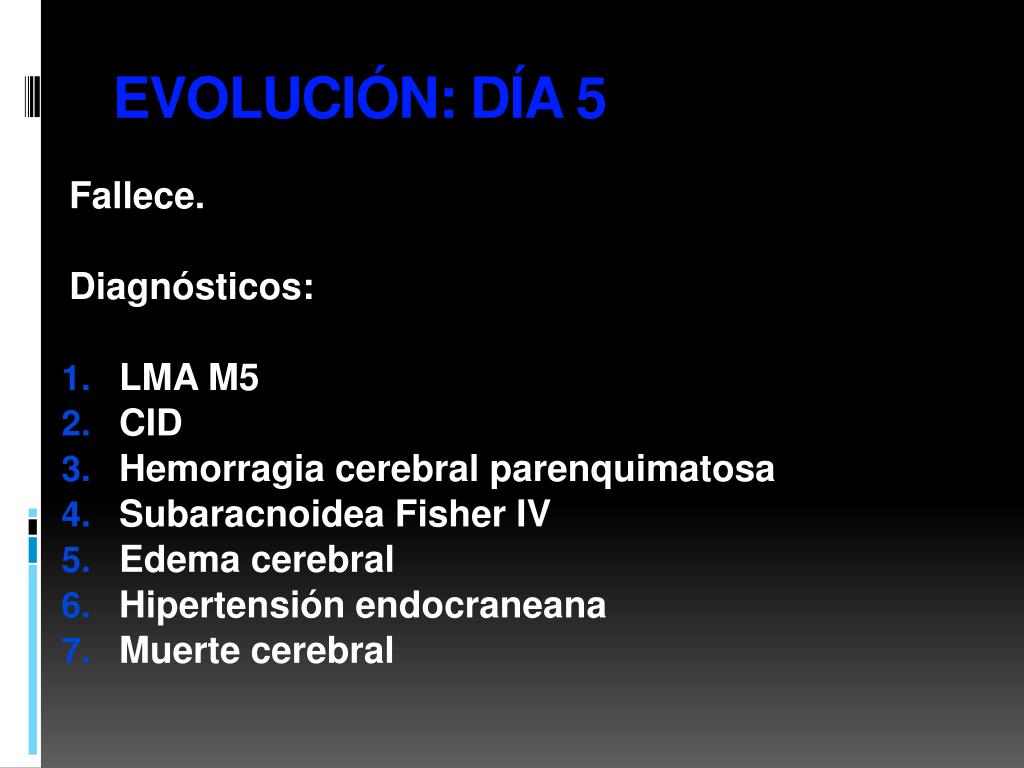 EVOLUCIÓN: DÍA 5

Fallece.

Diagnósticos:

1. LMA M5
2. CID
3. Hemorragia cerebral parenquimatosa
4. Subaracnoidea Fisher IV
5. Edema cerebral
6. Hipertensión endocraneana
7. Muerte cerebral